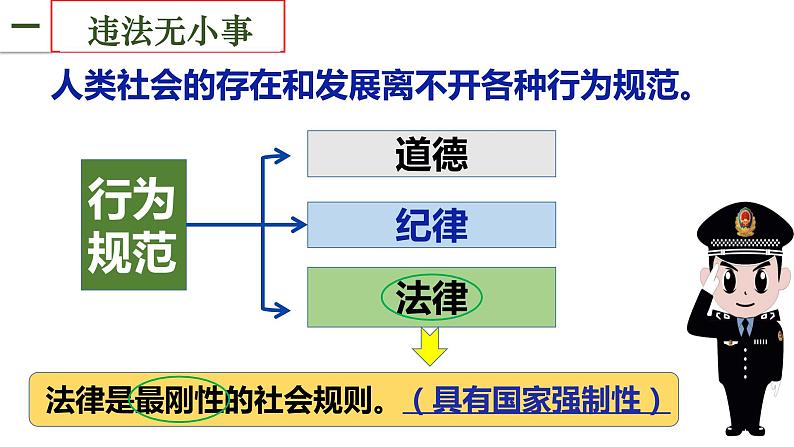 一 违法无小事

人类社会的存在和发展离不开各种行为规范。

行为规范

道德

纪律

法律

法律是最刚性的社会规则。（具有国家强制性）